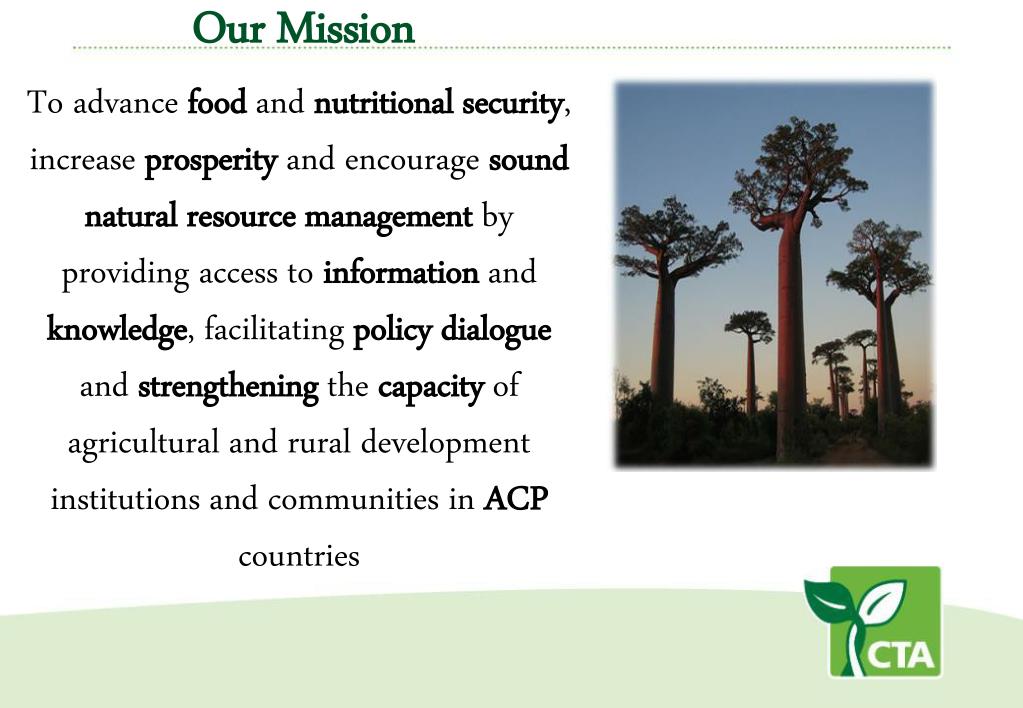 Our Mission

To advance food and nutritional security, increase prosperity and encourage sound natural resource management by providing access to information and knowledge, facilitating policy dialogue and strengthening the capacity of agricultural and rural development institutions and communities in ACP countries

CTA